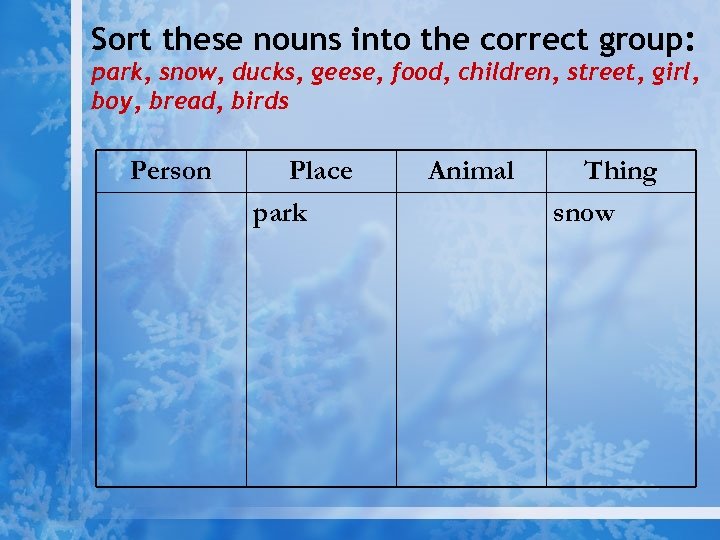 Sort these nouns into the correct group:
park, snow, ducks, geese, food, children, street, girl, boy, bread, birds

| Person | Place | Animal | Thing |
|---|---|---|---|
| | park | | snow |